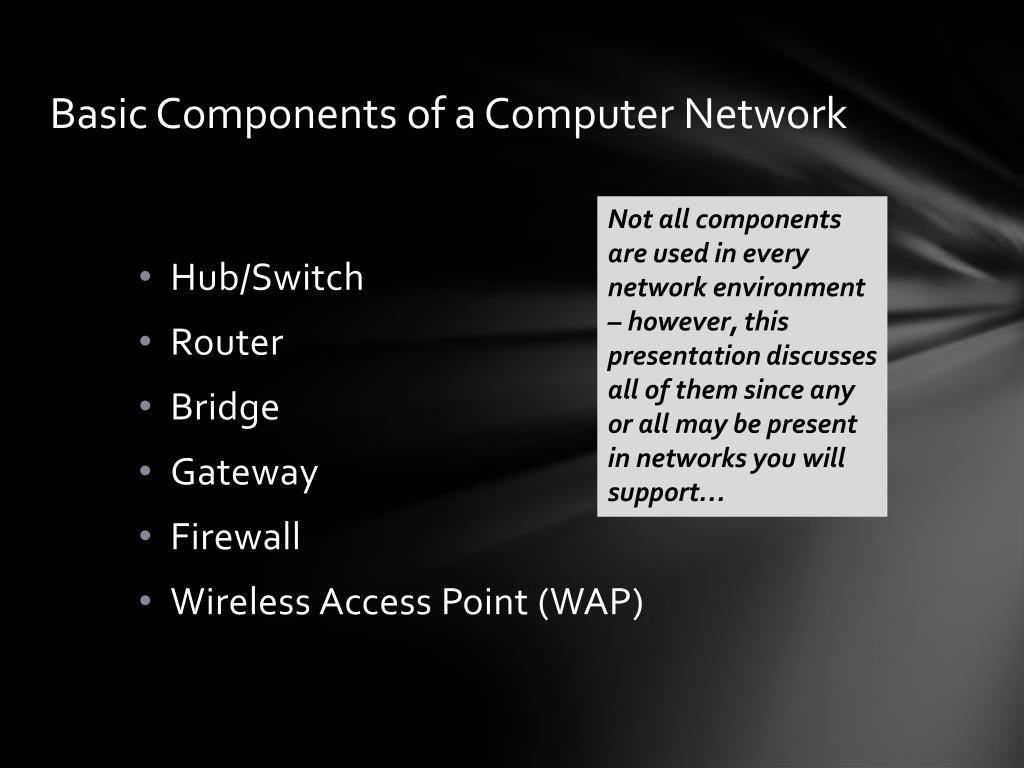 Basic Components of a Computer Network

• Hub/Switch
• Router
• Bridge
• Gateway
• Firewall
• Wireless Access Point (WAP)

Not all components are used in every network environment – however, this presentation discusses all of them since any or all may be present in networks you will support…